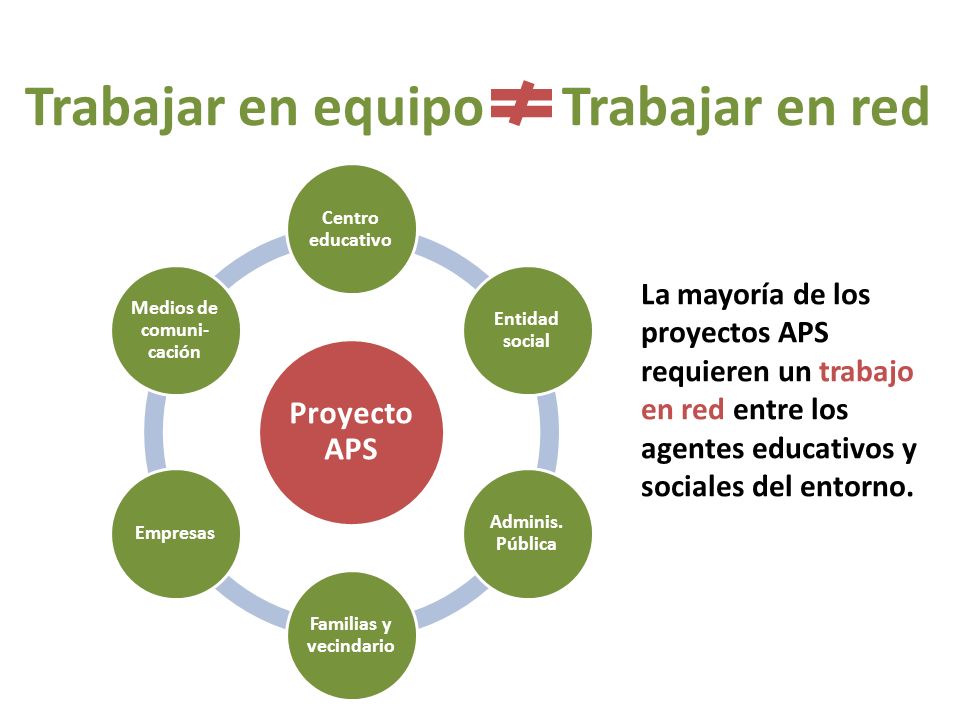 Trabajar en equipo $\neq$ Trabajar en red

Centro educativo

Entidad social

Adminis. Pública

Familias y vecindario

Empresas

Medios de comunicación

Proyecto APS

La mayoría de los proyectos APS requieren un trabajo en red entre los agentes educativos y sociales del entorno.